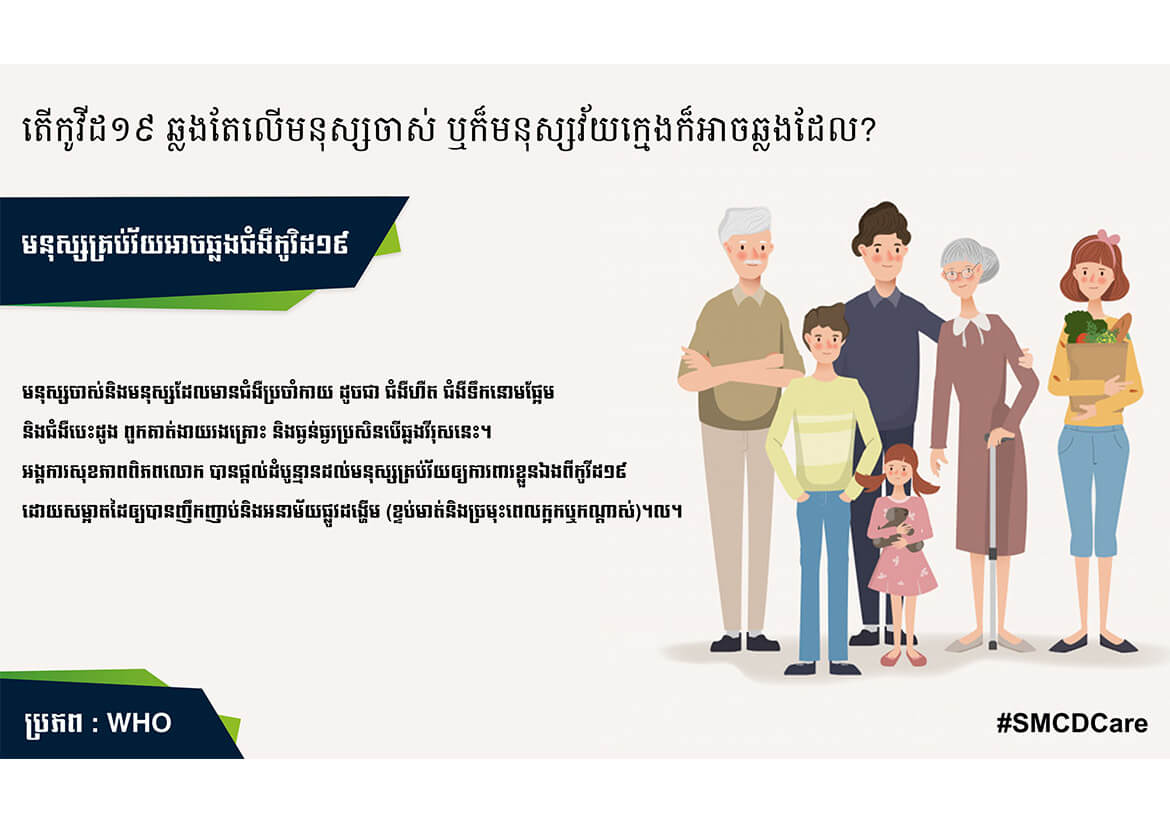 តើកូវីដ១៩ ឆ្លងតែលើមនុស្សចាស់ ឬក៏មនុស្សវ័យក្មេងក៏អាចឆ្លងដែល?

មនុស្សគ្រប់វ័យអាចឆ្លងជំងឺកូវិដ១៩

មនុស្សចាស់និងមនុស្សដែលមានជំងឺប្រចាំកាយ ដូចជា ជំងឺហឺត ជំងឺទឹកនោមផ្អែម និងជំងឺបេះដូង ពួកគាត់ងាយរងគ្រោះ និងធ្ងន់ធ្ងរប្រសិនបើឆ្លងវីរុសនេះ។ អង្គការសុខភាពពិភពលោក បានផ្ដល់ដំបូន្មានដល់មនុស្សគ្រប់វ័យឲ្យការពារខ្លួនឯងពីកូវីដ១៩ ដោយសម្អាតដៃឲ្យបានញឹកញាប់និងអនាម័យផ្លូវដង្ហើម (ខ្ទប់មាត់និងច្រមុះពេលក្អកឬកណ្ដាស់)។ល។

ប្រភព : WHO

#SMCDCare